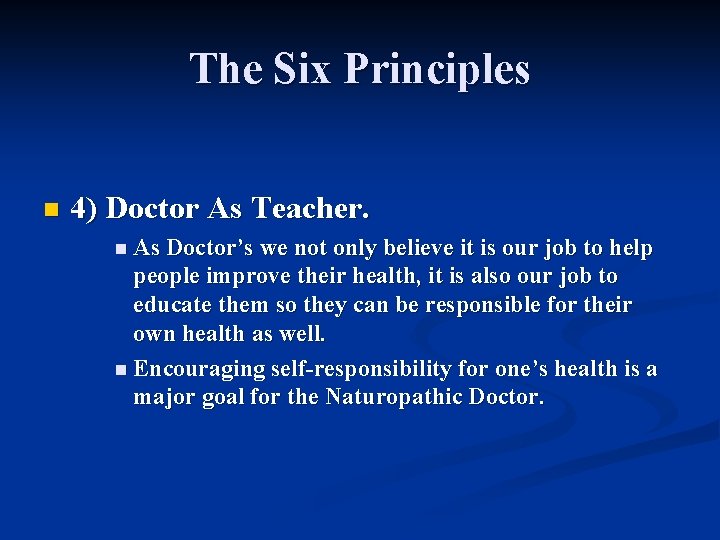 The Six Principles

4) Doctor As Teacher.

As Doctor’s we not only believe it is our job to help people improve their health, it is also our job to educate them so they can be responsible for their own health as well.

Encouraging self-responsibility for one’s health is a major goal for the Naturopathic Doctor.